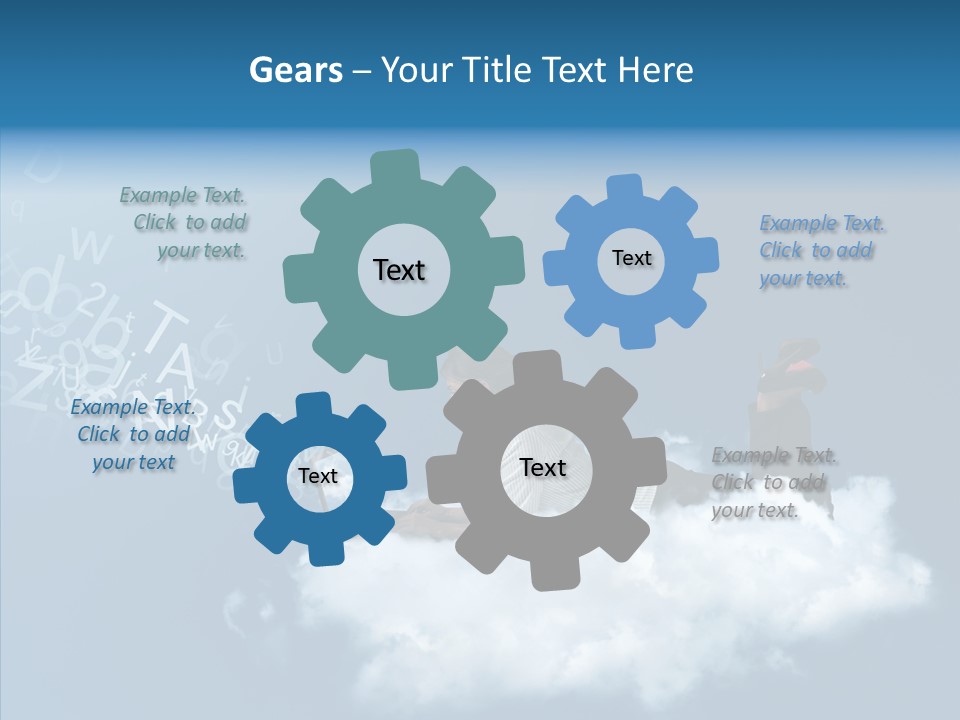 Gears – Your Title Text Here

Example Text. Click to add your text.

Text

Text

Example Text. Click to add your text.

Example Text. Click to add your text

Text

Text

Example Text. Click to add your text.